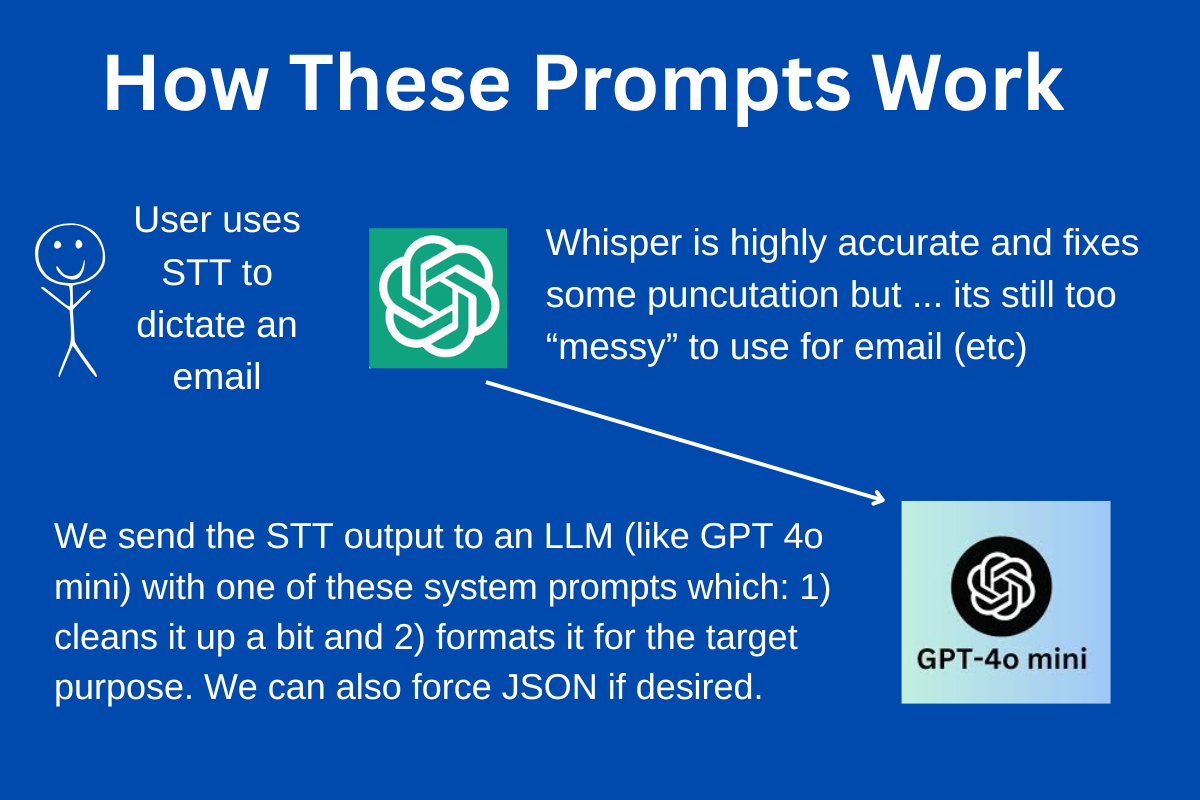 How These Prompts Work

User uses STT to dictate an email

Whisper is highly accurate and fixes some puncutation but ... its still too “messy” to use for email (etc)

We send the STT output to an LLM (like GPT 4o mini) with one of these system prompts which: 1) cleans it up a bit and 2) formats it for the target purpose. We can also force JSON if desired.

GPT-4o mini